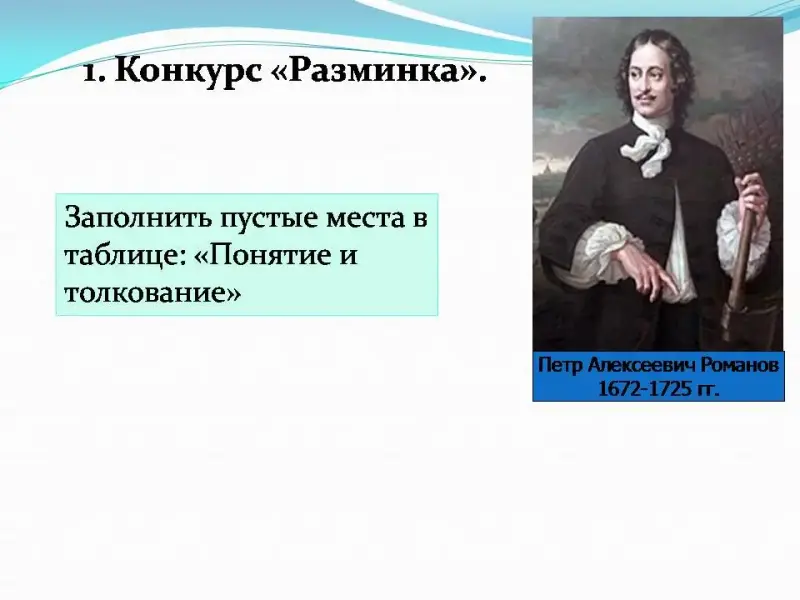 1. Конкурс «Разминка».

Заполнить пустые места в таблице: «Понятие и толкование»

Петр Алексеевич Романов
1672-1725 гг.